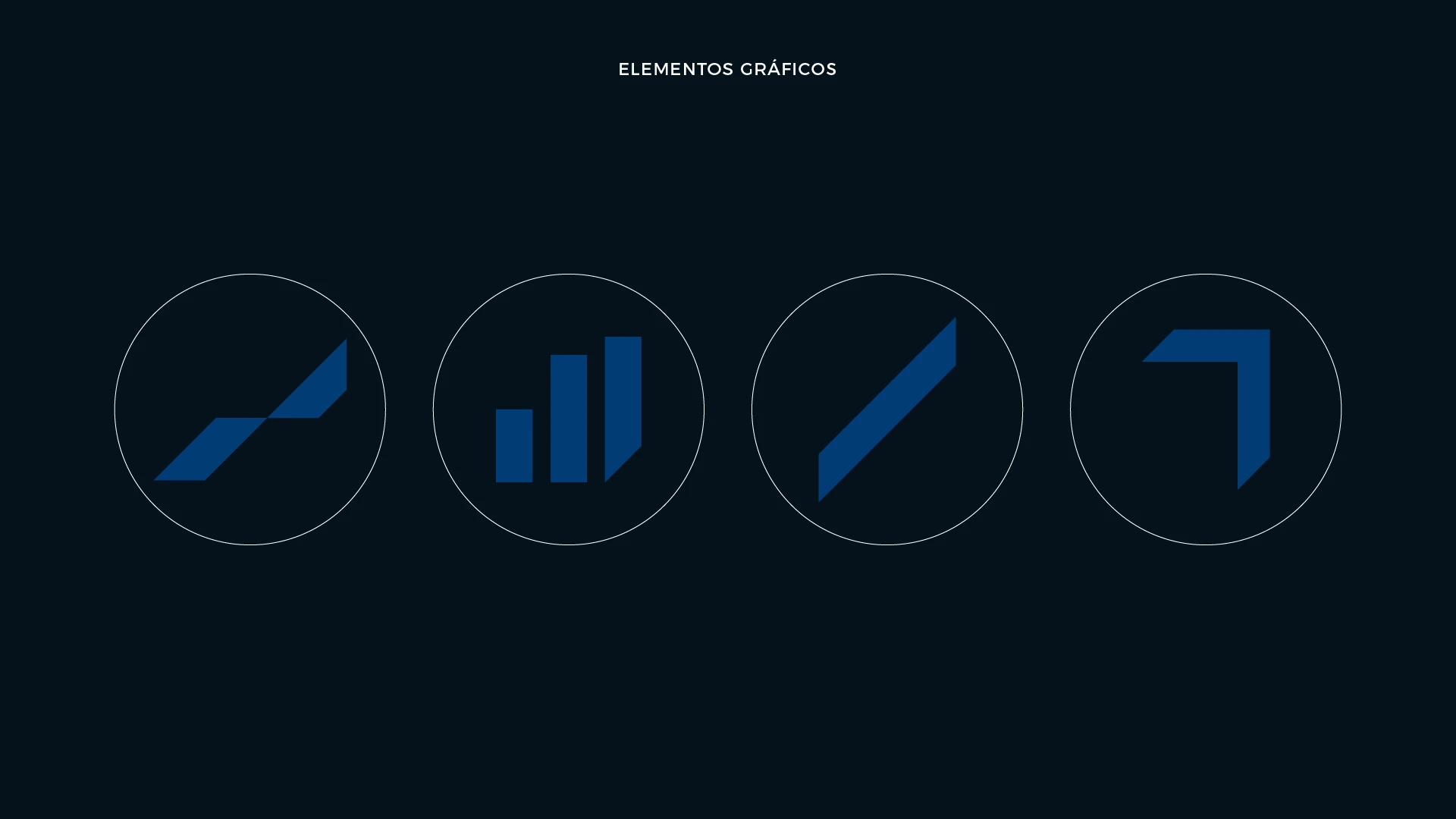 ELEMENTOS GRÁFICOS